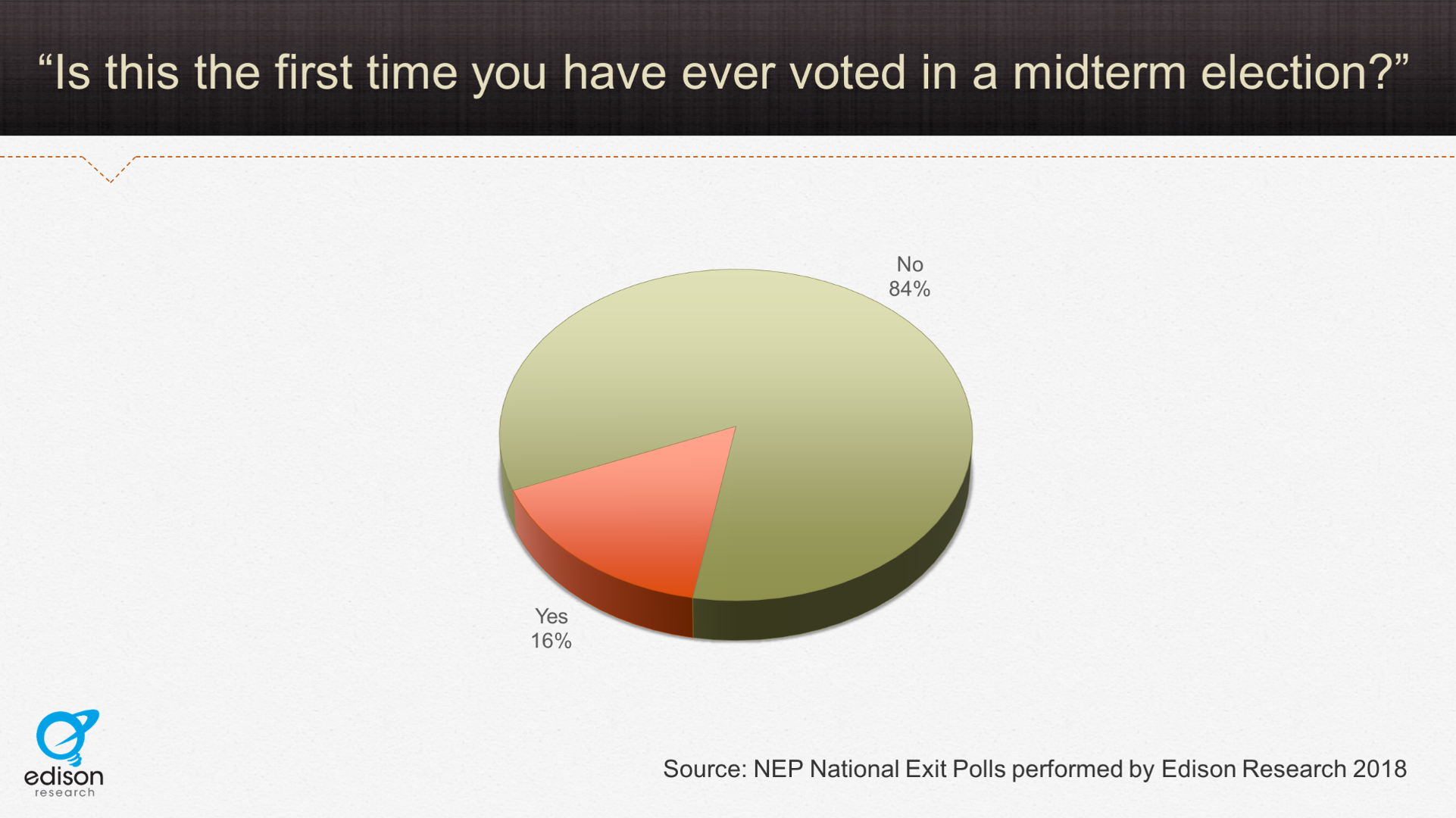 “Is this the first time you have ever voted in a midterm election?”

No
84%

Yes
16%

edison
research

Source: NEP National Exit Polls performed by Edison Research 2018